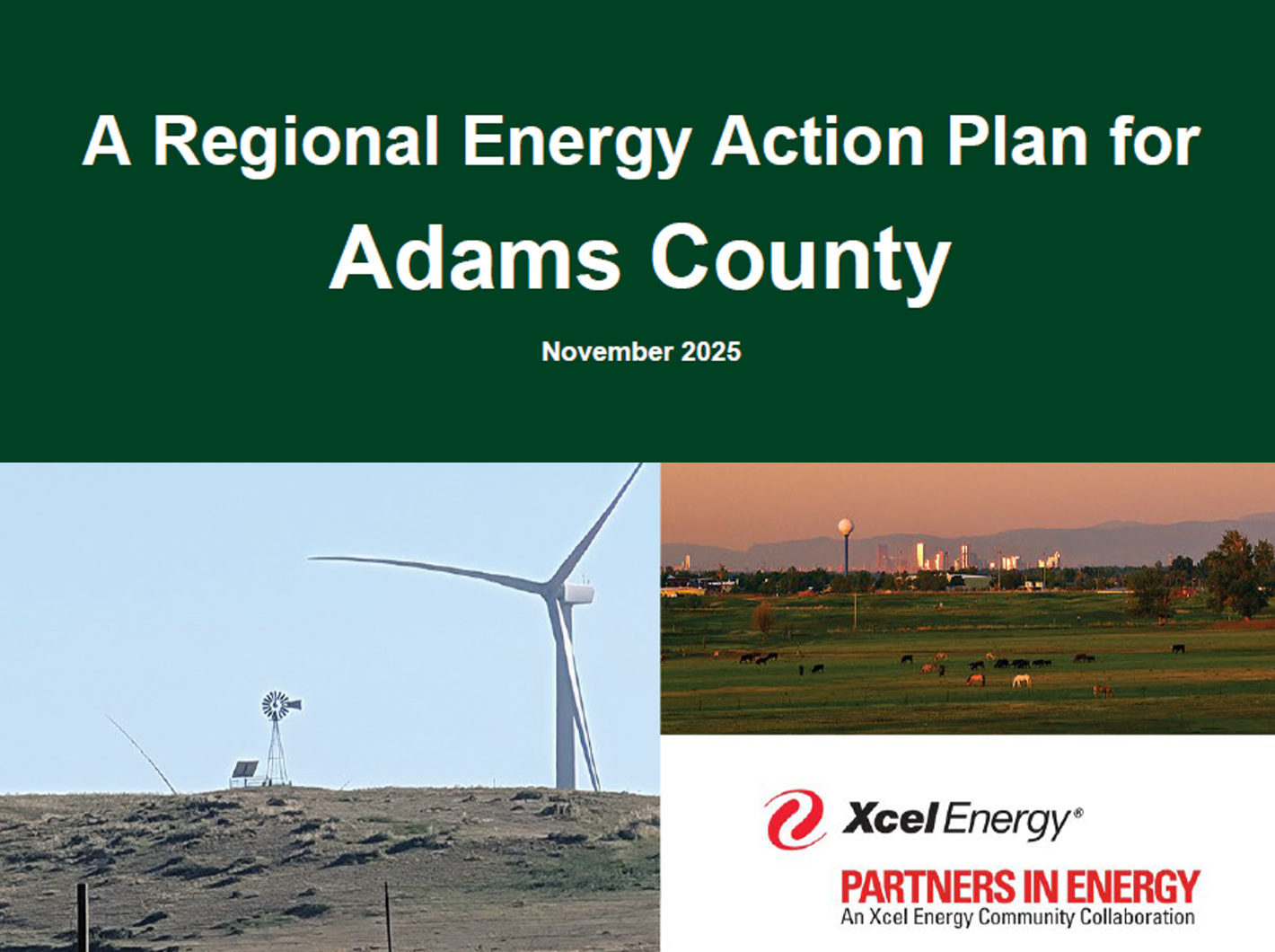 A Regional Energy Action Plan for
Adams County

November 2025

Xcel Energy®

PARTNERS IN ENERGY
An Xcel Energy Community Collaboration